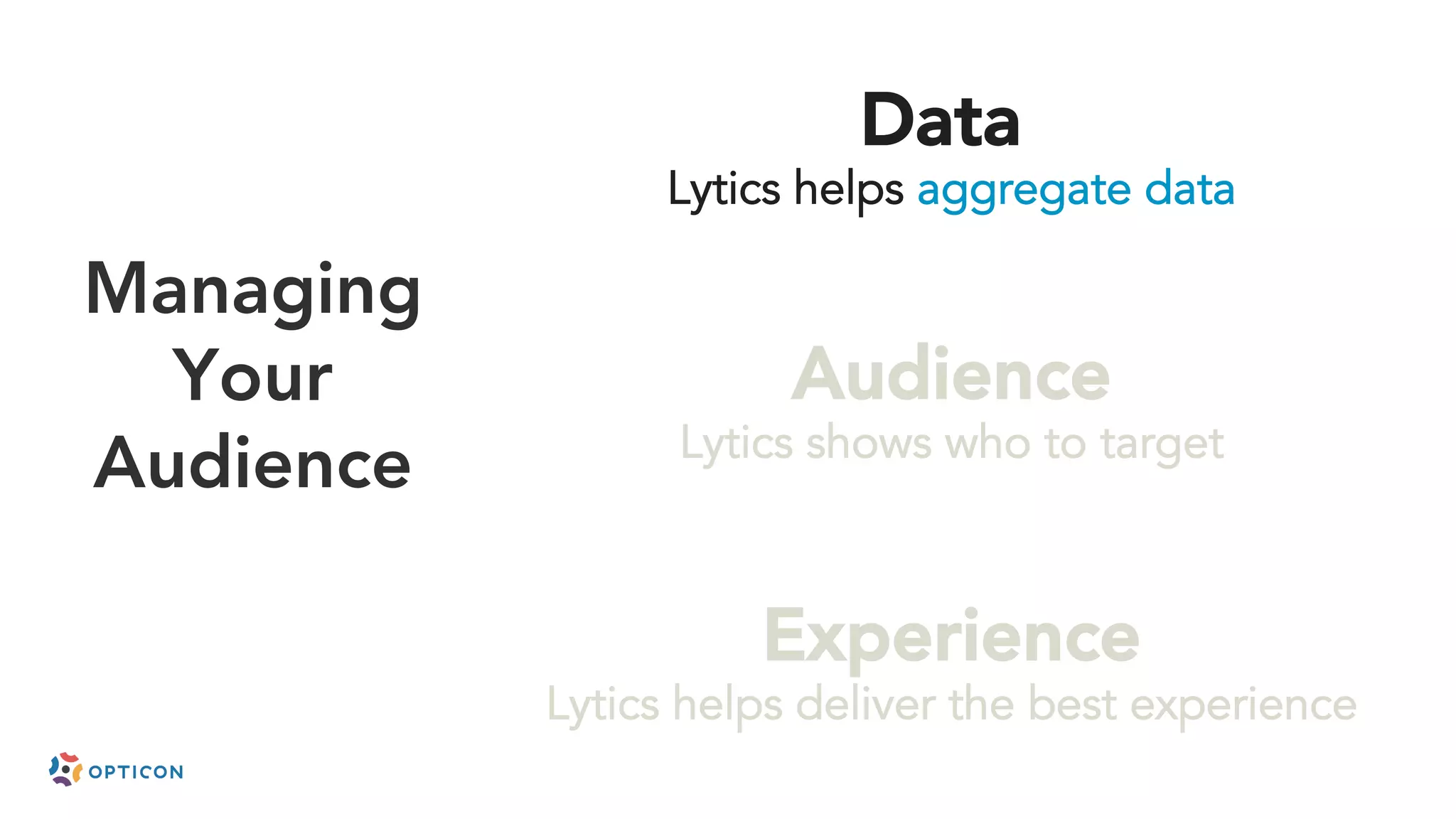 Managing Your Audience

Data

Lytics helps aggregate data

Audience

Lytics shows who to target

Experience

Lytics helps deliver the best experience

OPTICON